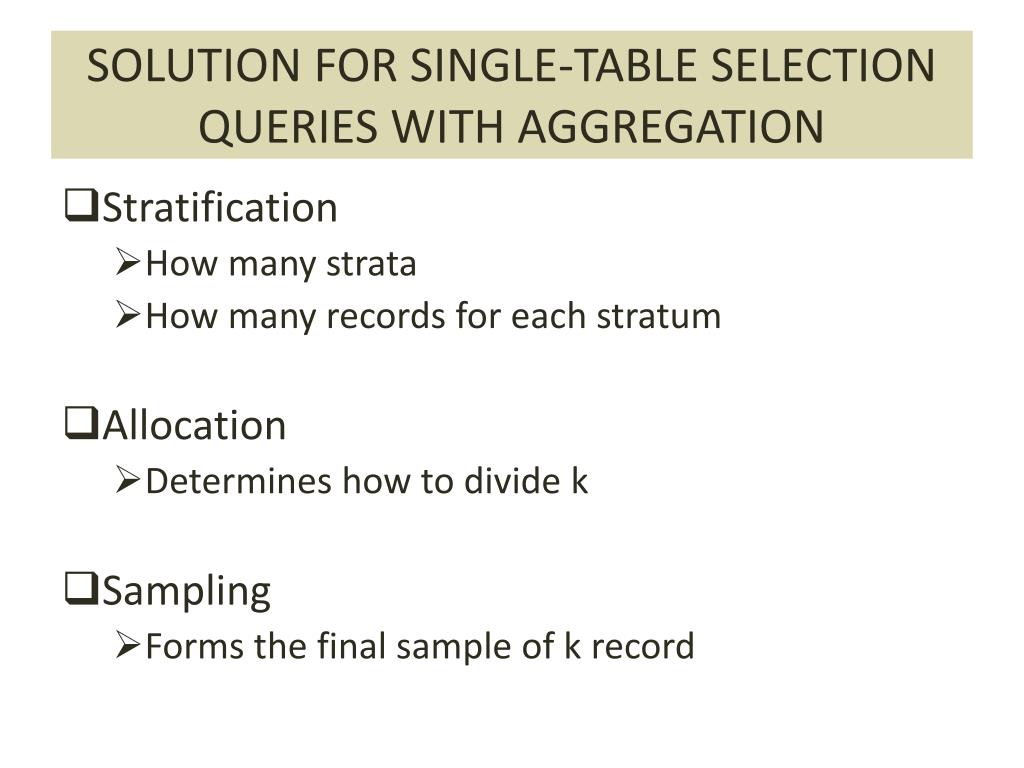 SOLUTION FOR SINGLE-TABLE SELECTION QUERIES WITH AGGREGATION

❑Stratification
➢How many strata
➢How many records for each stratum

❑Allocation
➢Determines how to divide k

❑Sampling
➢Forms the final sample of k record